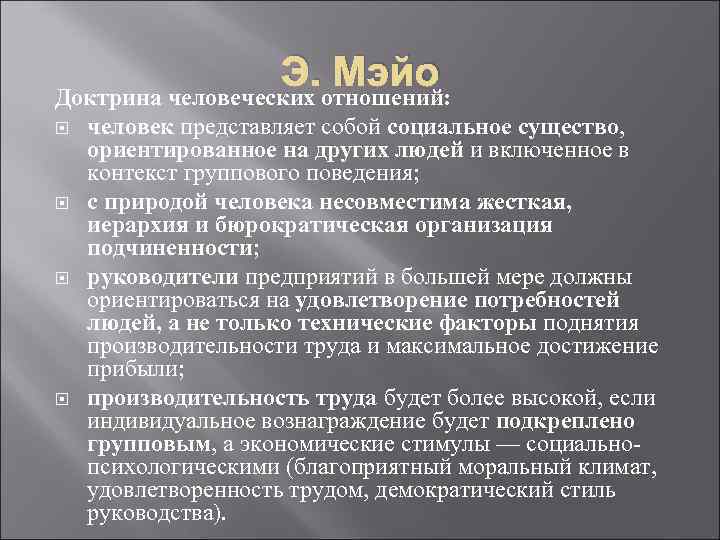 Э. Мэйо

Доктрина человеческих отношений:

человек представляет собой социальное существо, ориентированное на других людей и включенное в контекст группового поведения;

с природой человека несовместима жесткая, иерархия и бюрократическая организация подчиненности;

руководители предприятий в большей мере должны ориентироваться на удовлетворение потребностей людей, а не только технические факторы поднятия производительности труда и максимальное достижение прибыли;

производительность труда будет более высокой, если индивидуальное вознаграждение будет подкреплено групповым, а экономические стимулы — социально-психологическими (благоприятный моральный климат, удовлетворенность трудом, демократический стиль руководства).